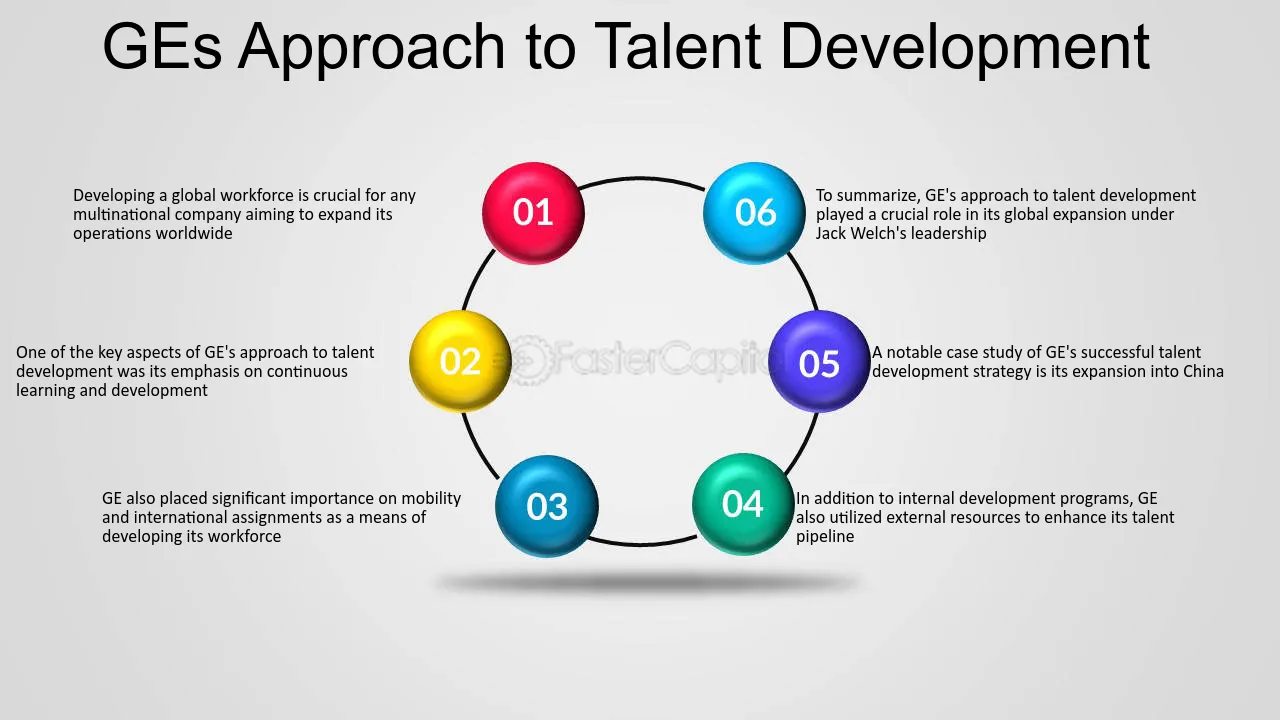 GEs Approach to Talent Development

01

Developing a global workforce is crucial for any multinational company aiming to expand its operations worldwide

02

One of the key aspects of GE's approach to talent development was its emphasis on continuous learning and development

03

GE also placed significant importance on mobility and international assignments as a means of developing its workforce

04

In addition to internal development programs, GE also utilized external resources to enhance its talent pipeline

05

A notable case study of GE's successful talent development strategy is its expansion into China

06

To summarize, GE's approach to talent development played a crucial role in its global expansion under Jack Welch's leadership

FasterCapital